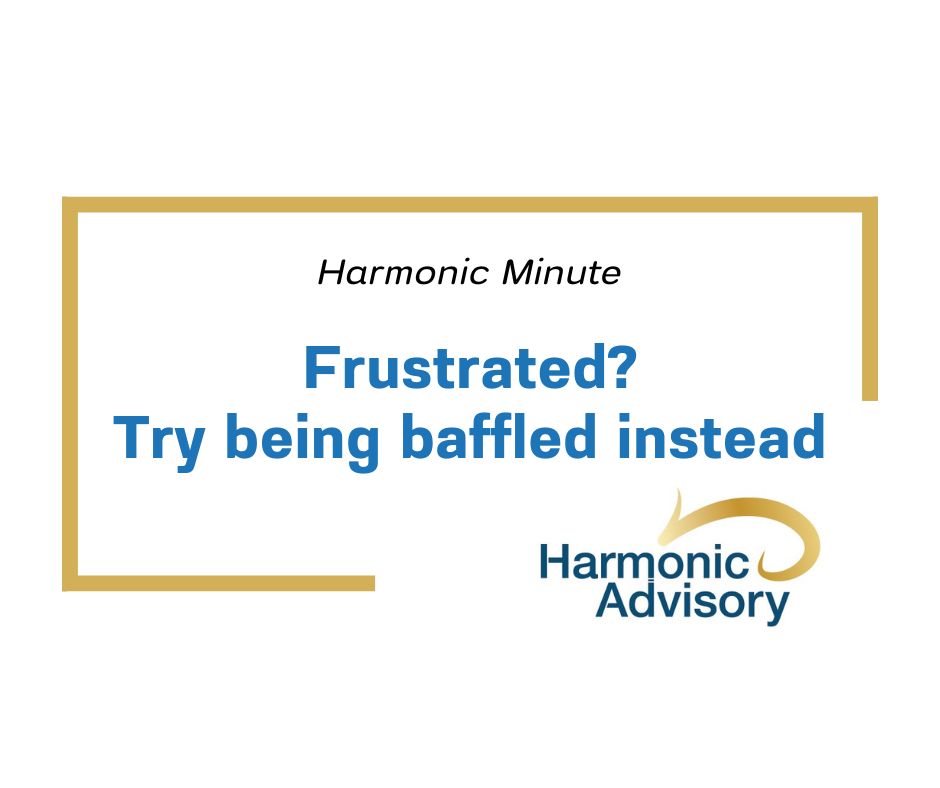 Harmonic Minute

Frustrated?
Try being baffled instead

Harmonic
Advisory